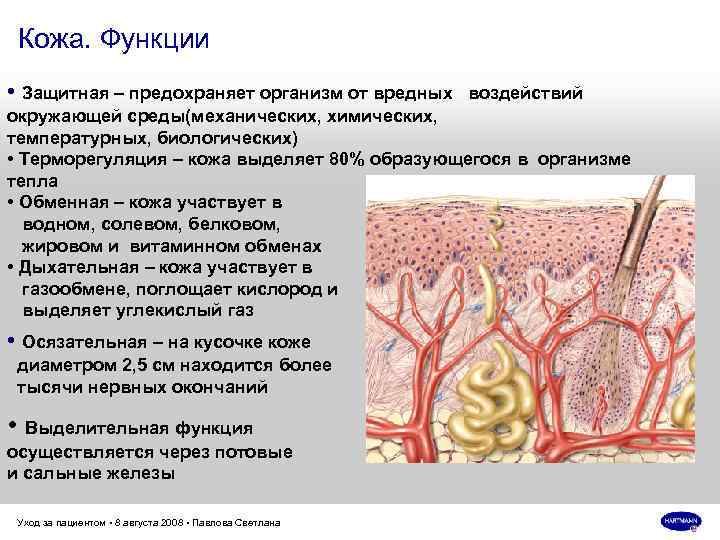 Кожа. Функции

• Защитная – предохраняет организм от вредных воздействий окружающей среды(механических, химических, температурных, биологических)
• Терморегуляция – кожа выделяет 80% образующегося в организме тепла
• Обменная – кожа участвует в водном, солевом, белковом, жировом и витаминном обменах
• Дыхательная – кожа участвует в газообмене, поглощает кислород и выделяет углекислый газ
• Осязательная – на кусочке коже диаметром 2,5 см находится более тысячи нервных окончаний
• Выделительная функция осуществляется через потовые и сальные железы

Уход за пациентом • 8 августа 2008 • Павлова Светлана

HARTMANN